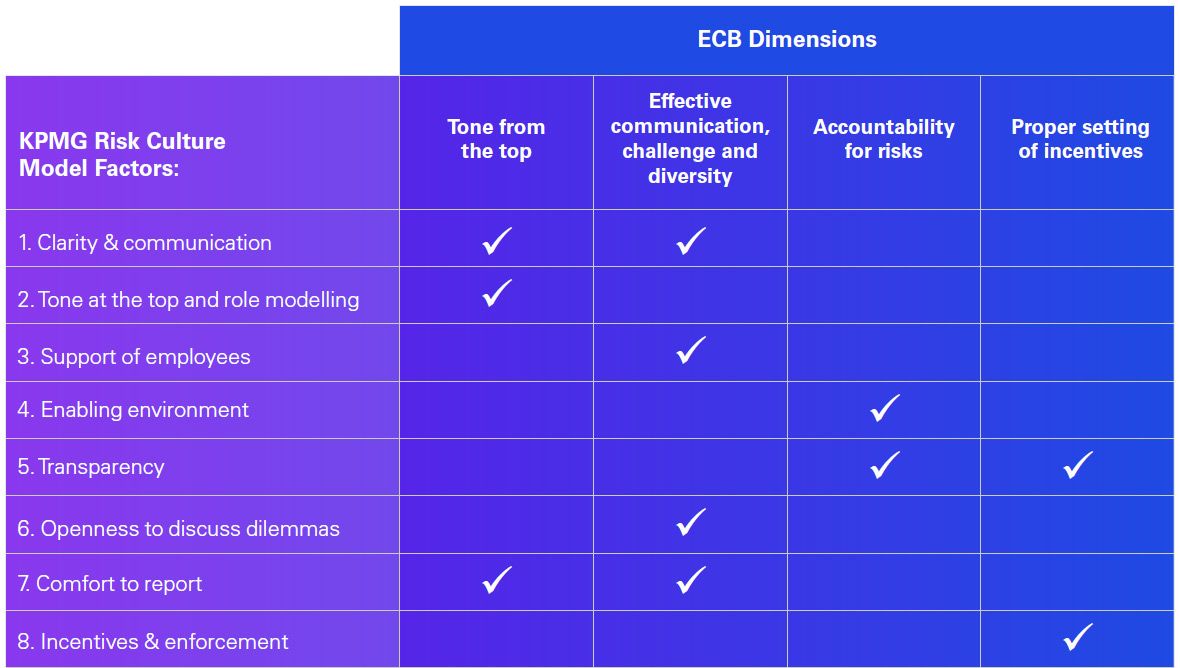 | | ECB Dimensions | | | |
|---|---|---|---|---|
| KPMG Risk Culture Model Factors: | Tone from the top | Effective communication, challenge and diversity | Accountability for risks | Proper setting of incentives |
| 1. Clarity & communication | ✓ | ✓ | | |
| 2. Tone at the top and role modelling | ✓ | | | |
| 3. Support of employees | | ✓ | | |
| 4. Enabling environment | | | ✓ | |
| 5. Transparency | | | ✓ | ✓ |
| 6. Openness to discuss dilemmas | | ✓ | | |
| 7. Comfort to report | ✓ | ✓ | | |
| 8. Incentives & enforcement | | | | ✓ |